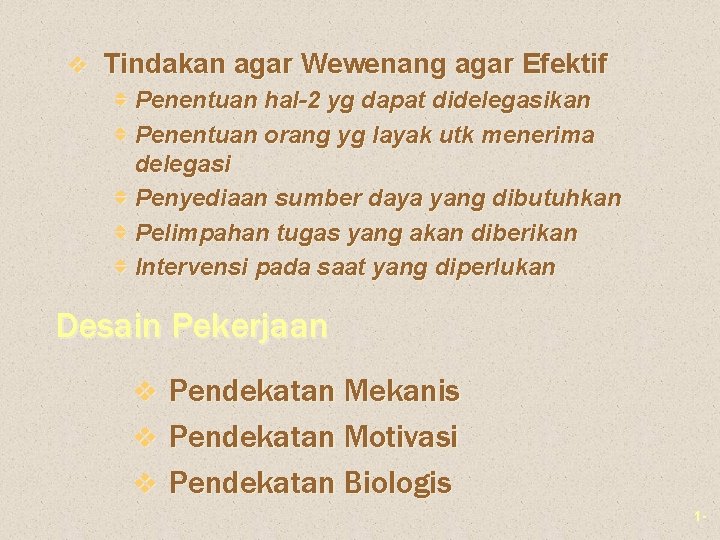 Tindakan agar Wewenang agar Efektif

Penentuan hal-2 yg dapat didelegasikan

Penentuan orang yg layak utk menerima delegasi

Penyediaan sumber daya yang dibutuhkan

Pelimpahan tugas yang akan diberikan

Intervensi pada saat yang diperlukan

Desain Pekerjaan

Pendekatan Mekanis

Pendekatan Motivasi

Pendekatan Biologis

1-